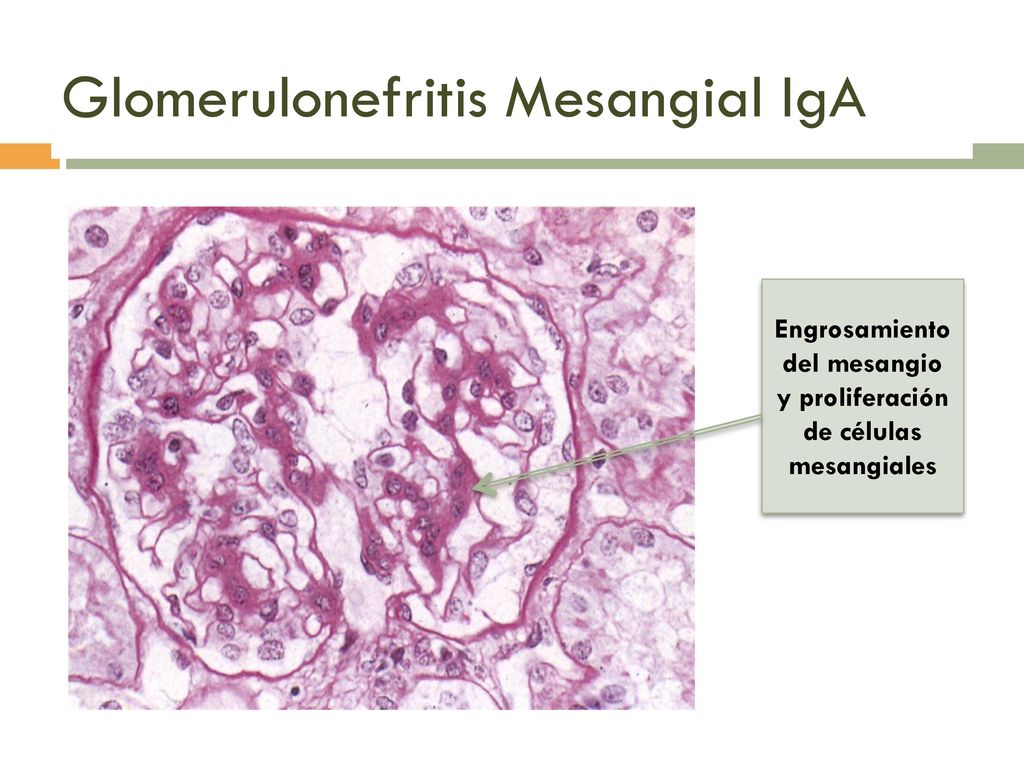 Glomerulonefritis Mesangial IgA

Engrosamiento del mesangio y proliferación de células mesangiales